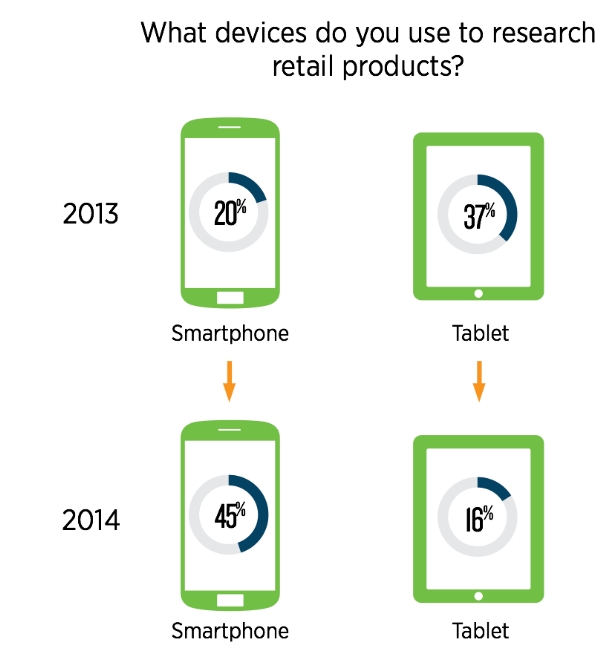 What devices do you use to research retail products?

2013

20%

Smartphone

37%

Tablet

2014

45%

Smartphone

16%

Tablet